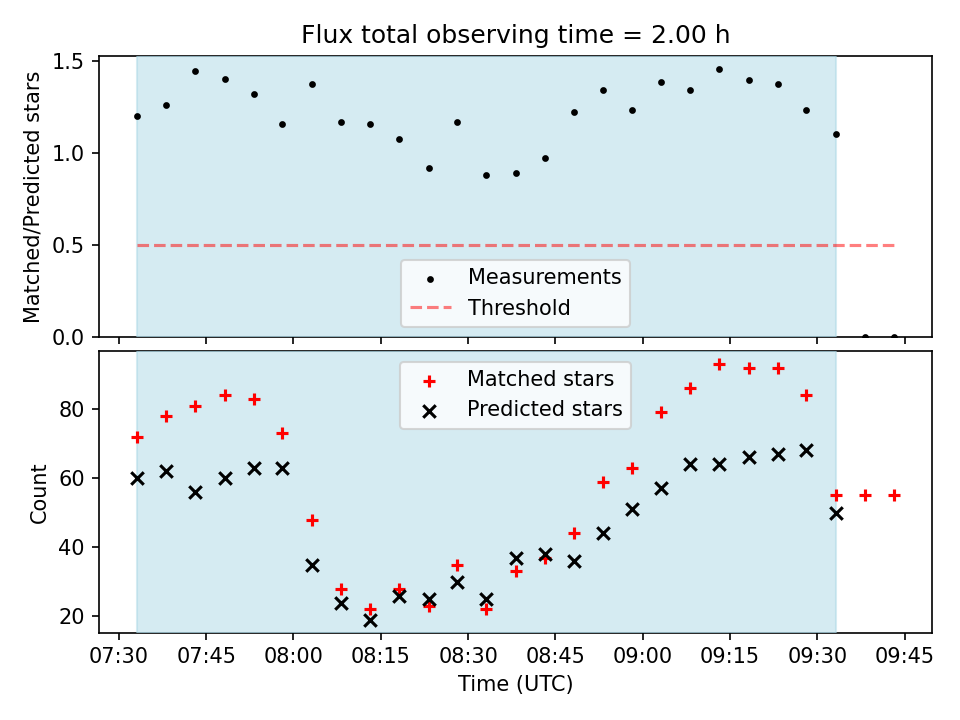 Flux total observing time = 2.00 h

Matched/Predicted stars

1.5
1.0
0.5
0.0

Measurements
Threshold

Matched stars
Predicted stars

Count

80
60
40
20

07:30 07:45 08:00 08:15 08:30 08:45 09:00 09:15 09:30 09:45

Time (UTC)